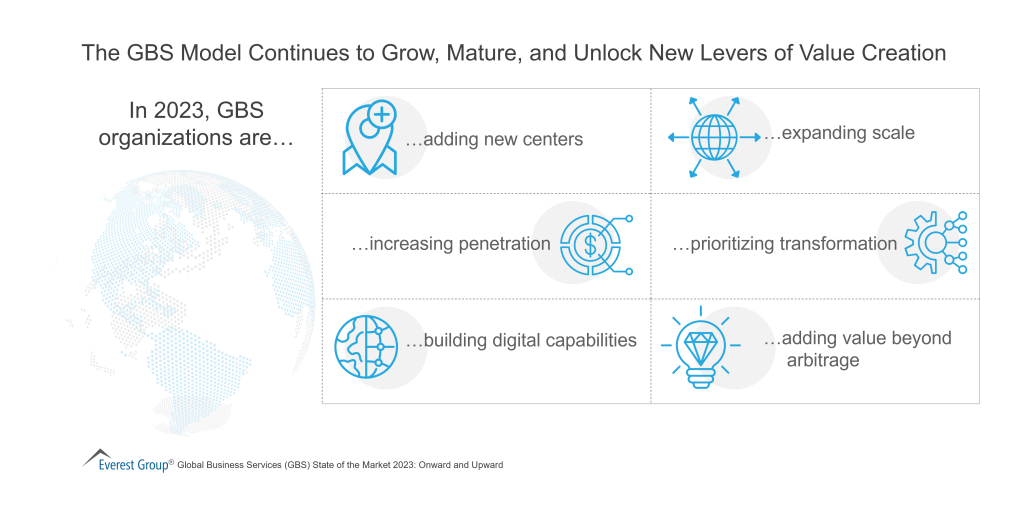 The GBS Model Continues to Grow, Mature, and Unlock New Levers of Value Creation

In 2023, GBS organizations are…

…adding new centers

…expanding scale

…increasing penetration

…prioritizing transformation

…building digital capabilities

…adding value beyond arbitrage

Everest Group® Global Business Services (GBS) State of the Market 2023: Onward and Upward